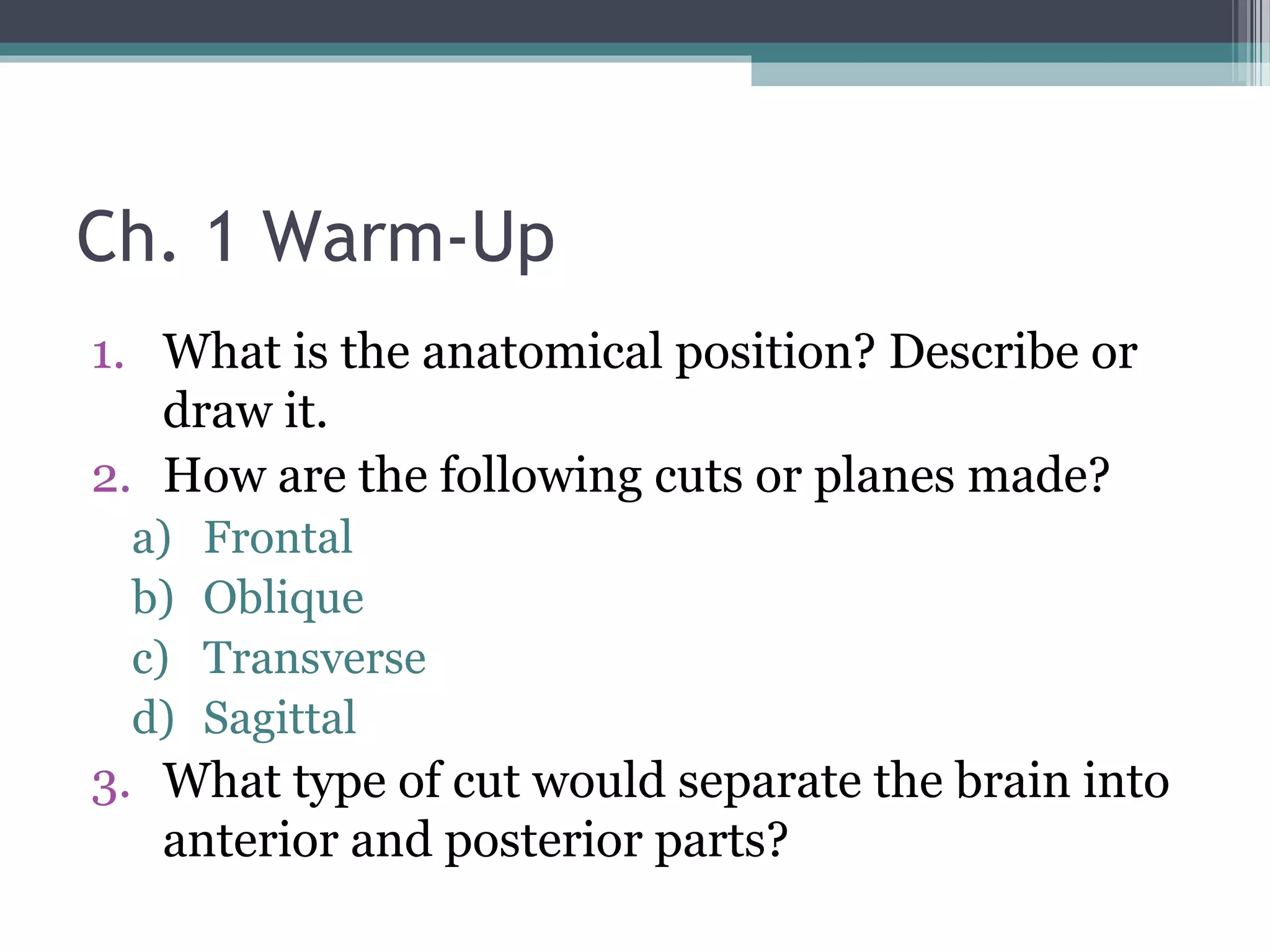 Ch. 1 Warm-Up

1. What is the anatomical position? Describe or draw it.
2. How are the following cuts or planes made?
a) Frontal
b) Oblique
c) Transverse
d) Sagittal
3. What type of cut would separate the brain into anterior and posterior parts?